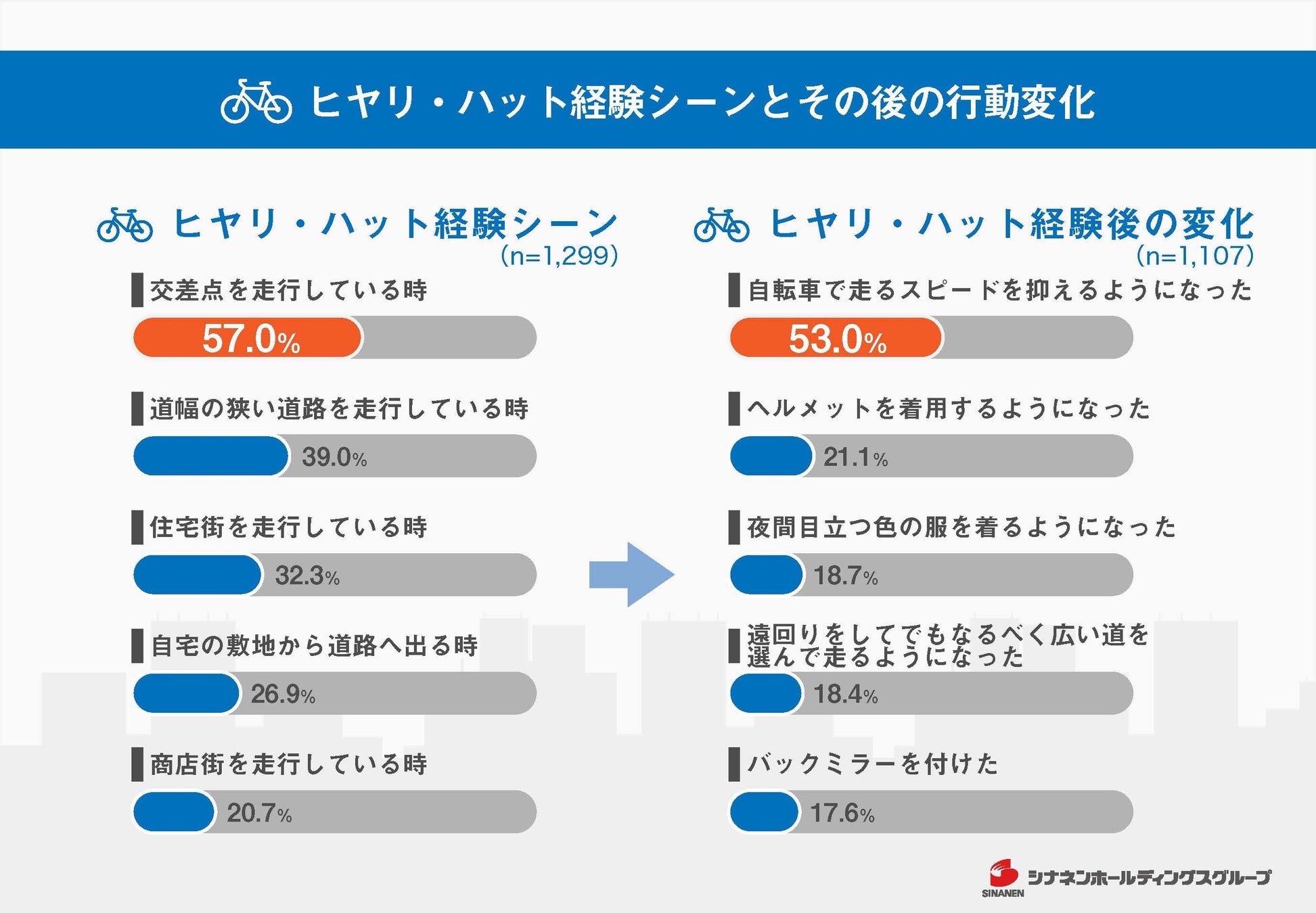 ヒヤリ・ハット経験シーンとその後の行動変化

ヒヤリ・ハット経験シーン
(n=1,299)

交差点を走行している時
57.0%

道幅の狭い道路を走行している時
39.0%

住宅街を走行している時
32.3%

自宅の敷地から道路へ出る時
26.9%

商店街を走行している時
20.7%

ヒヤリ・ハット経験後の変化
(n=1,107)

自転車で走るスピードを抑えるようになった
53.0%

ヘルメットを着用するようになった
21.1%

夜間目立つ色の服を着るようになった
18.7%

遠回りをしてでもなるべく広い道を選んで走るようになった
18.4%

バックミラーを付けた
17.6%

SINANEN シナネンホールディングスグループ